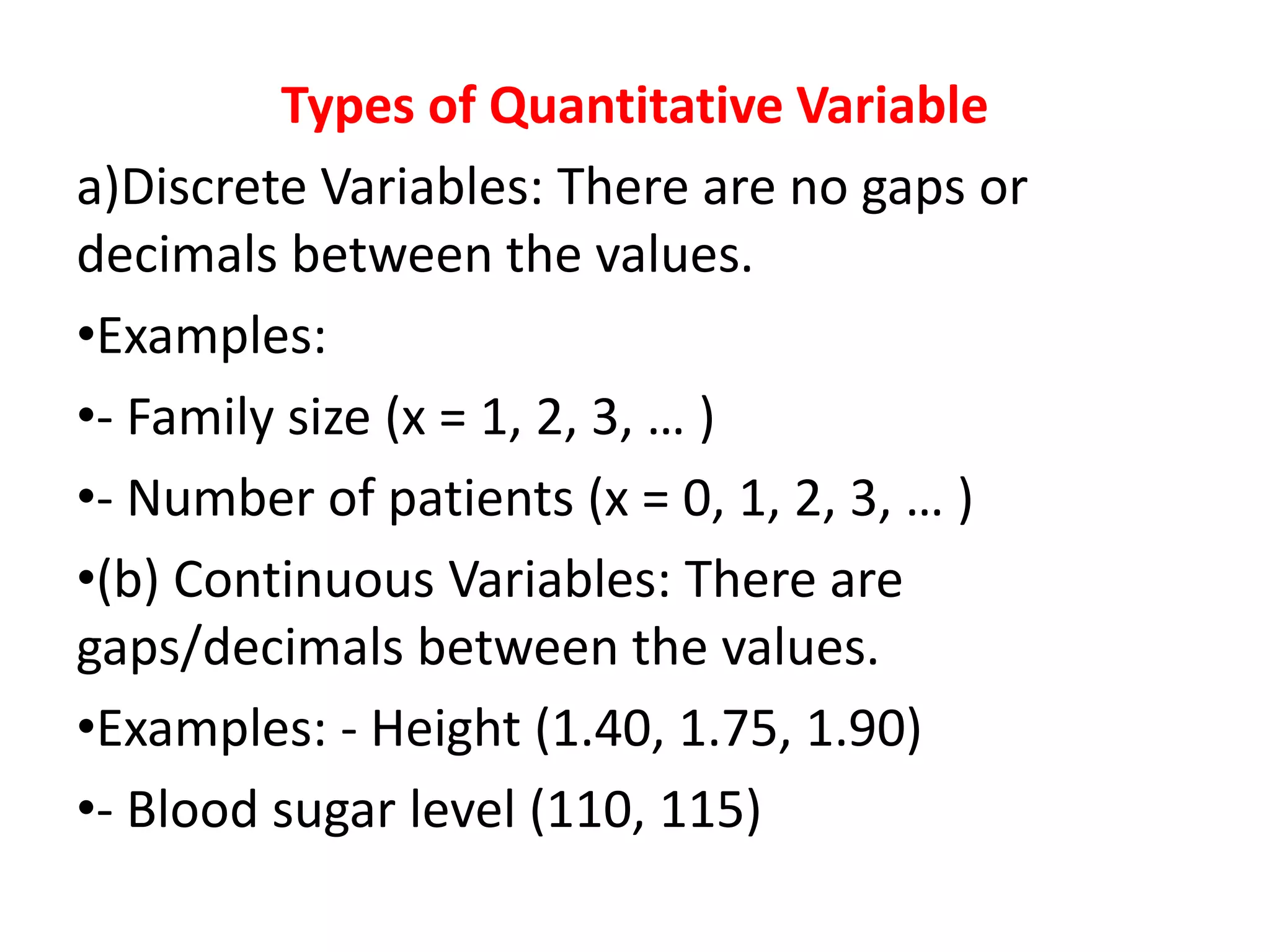 Types of Quantitative Variable

a)Discrete Variables: There are no gaps or decimals between the values.

•Examples:

•- Family size (x = 1, 2, 3, ... )

•- Number of patients (x = 0, 1, 2, 3, ... )

•(b) Continuous Variables: There are gaps/decimals between the values.

•Examples: - Height (1.40, 1.75, 1.90)

•- Blood sugar level (110, 115)